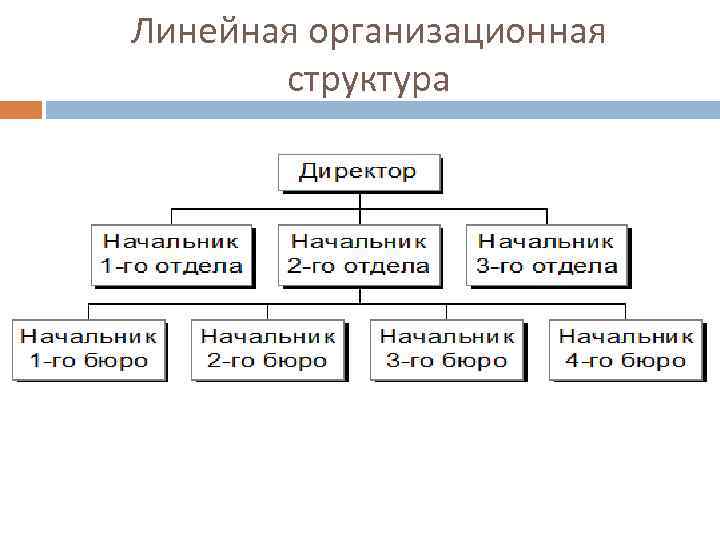 Линейная организационная структура

Директор

Начальник 1-го отдела

Начальник 2-го отдела

Начальник 3-го отдела

Начальник 1-го бюро

Начальник 2-го бюро

Начальник 3-го бюро

Начальник 4-го бюро